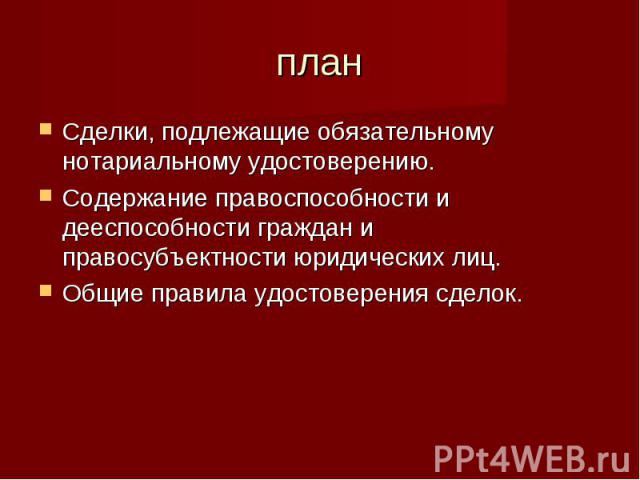 план

Сделки, подлежащие обязательному нотариальному удостоверению.

Содержание правоспособности и дееспособности граждан и правосубъектности юридических лиц.

Общие правила удостоверения сделок.

PPt4WEB.ru